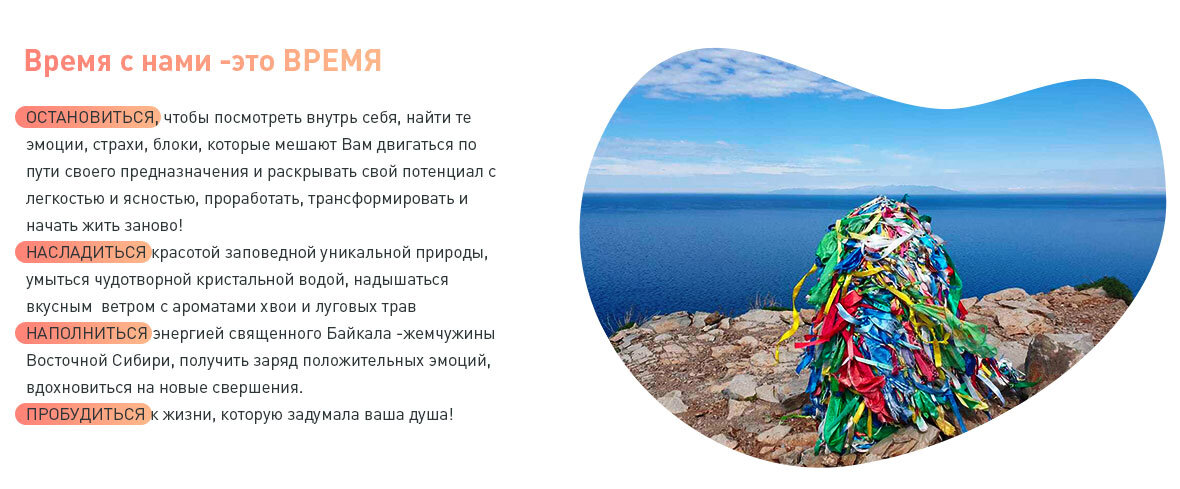 Время с нами -это ВРЕМЯ

ОСТАНОВИТЬСЯ, чтобы посмотреть внутрь себя, найти те эмоции, страхи, блоки, которые мешают Вам двигаться по пути своего предназначения и раскрывать свой потенциал с легкостью и ясностью, проработать, трансформировать и начать жить заново!
НАСЛАДИТЬСЯ красотой заповедной уникальной природы, умыться чудотворной кристальной водой, надышаться вкусным ветром с ароматами хвои и луговых трав
НАПОЛНИТЬСЯ энергией священного Байкала -жемчужины Восточной Сибири, получить заряд положительных эмоций, вдохновиться на новые свершения.
ПРОБУДИТЬСЯ к жизни, которую задумала ваша душа!